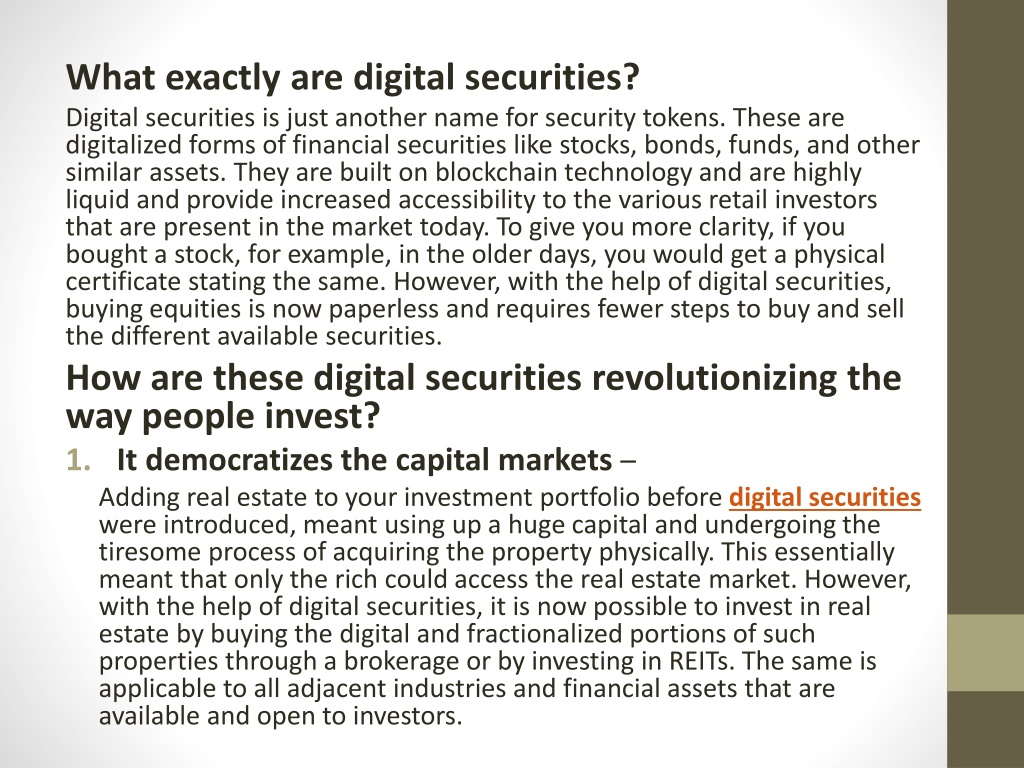 What exactly are digital securities?

Digital securities is just another name for security tokens. These are digitalized forms of financial securities like stocks, bonds, funds, and other similar assets. They are built on blockchain technology and are highly liquid and provide increased accessibility to the various retail investors that are present in the market today. To give you more clarity, if you bought a stock, for example, in the older days, you would get a physical certificate stating the same. However, with the help of digital securities, buying equities is now paperless and requires fewer steps to buy and sell the different available securities.

How are these digital securities revolutionizing the way people invest?

1. It democratizes the capital markets –

Adding real estate to your investment portfolio before digital securities were introduced, meant using up a huge capital and undergoing the tiresome process of acquiring the property physically. This essentially meant that only the rich could access the real estate market. However, with the help of digital securities, it is now possible to invest in real estate by buying the digital and fractionalized portions of such properties through a brokerage or by investing in REITs. The same is applicable to all adjacent industries and financial assets that are available and open to investors.